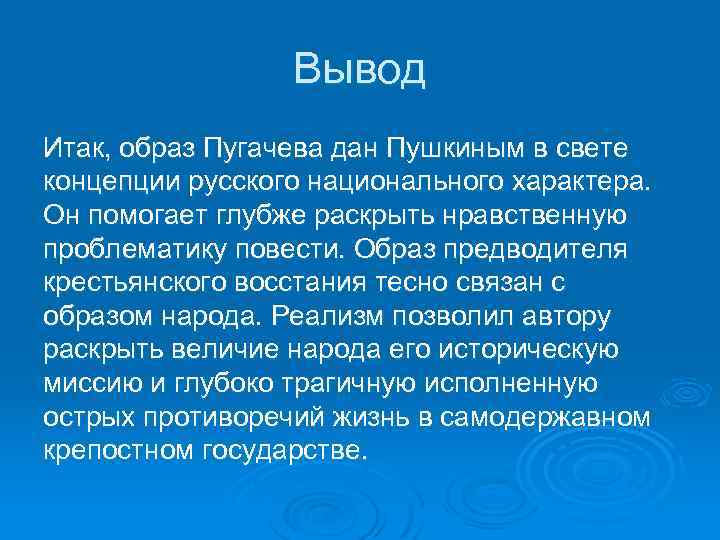 Вывод

Итак, образ Пугачева дан Пушкиным в свете концепции русского национального характера. Он помогает глубже раскрыть нравственную проблематику повести. Образ предводителя крестьянского восстания тесно связан с образом народа. Реализм позволил автору раскрыть величие народа его историческую миссию и глубоко трагичную исполненную острых противоречий жизнь в самодержавном крепостном государстве.